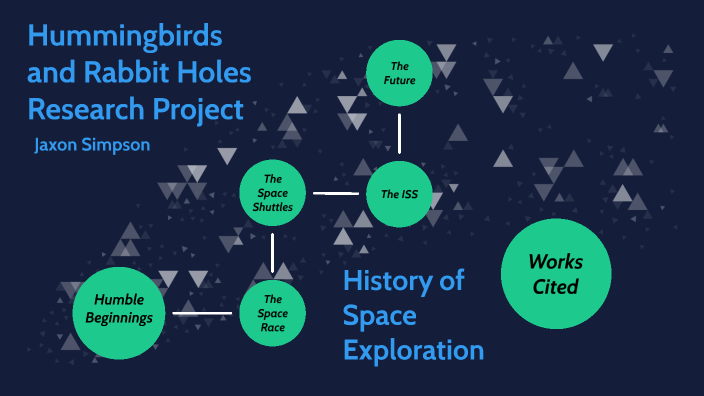 Hummingbirds and Rabbit Holes Research Project

Jaxon Simpson

The Future

The Space Shuttles

The ISS

Humble Beginnings

The Space Race

History of Space Exploration

Works Cited